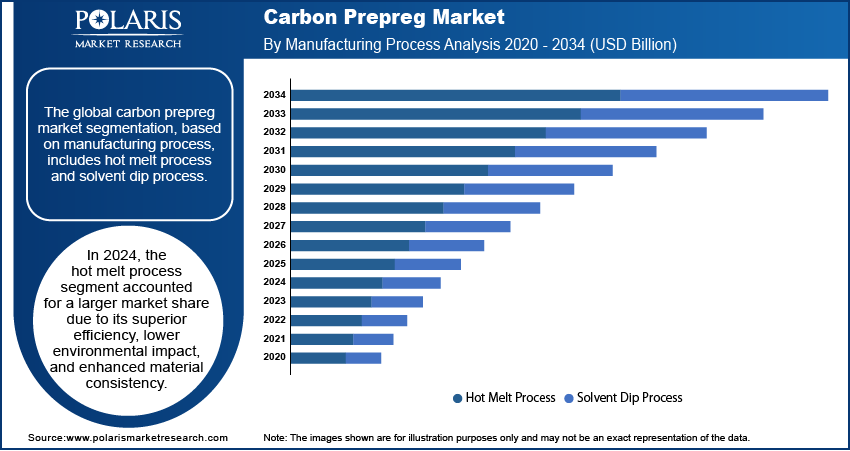 POLARIS
MARKET RESEARCH

Carbon Prepreg Market
By Manufacturing Process Analysis 2020 - 2034 (USD Billion)

The global carbon prepreg market segmentation, based on manufacturing process, includes hot melt process and solvent dip process.

In 2024, the hot melt process segment accounted for a larger market share due to its superior efficiency, lower environmental impact, and enhanced material consistency.

2034
2033
2032
2031
2030
2029
2028
2027
2026
2025
2024
2023
2022
2021
2020

Hot Melt Process
Solvent Dip Process

Source:www.polarismarketresearch.com

Note: The images shown are for illustration purposes only and may not be an exact representation of the data.